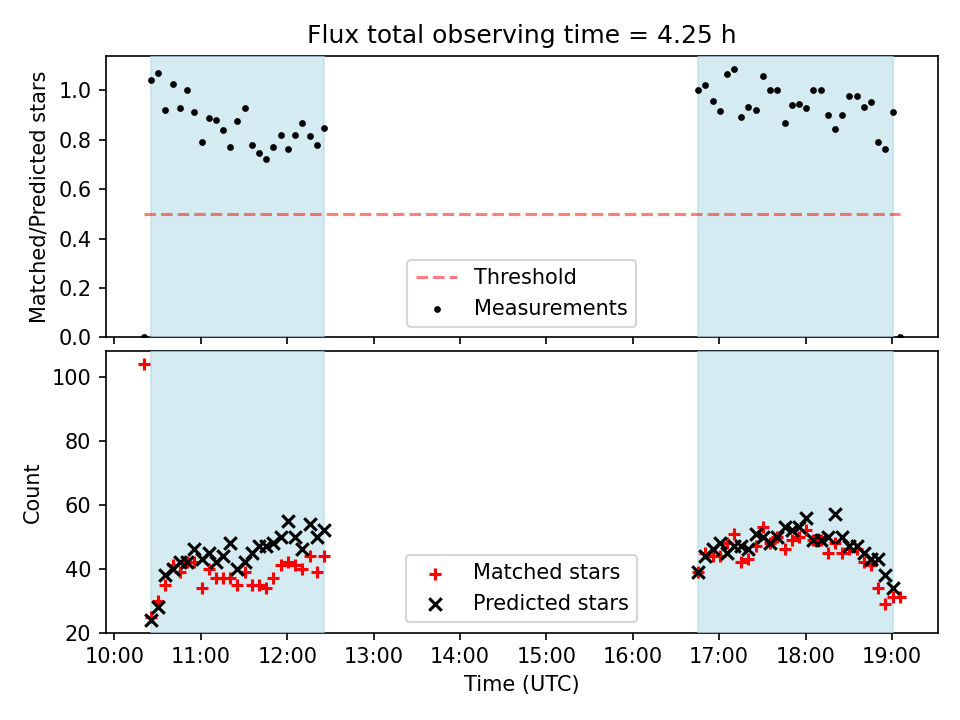 Flux total observing time = 4.25 h

Matched/Predicted stars

1.0
0.8
0.6
0.4
0.2
0.0

Threshold
Measurements

Count

100
80
60
40
20

Matched stars
Predicted stars

10:00 11:00 12:00 13:00 14:00 15:00 16:00 17:00 18:00 19:00

Time (UTC)